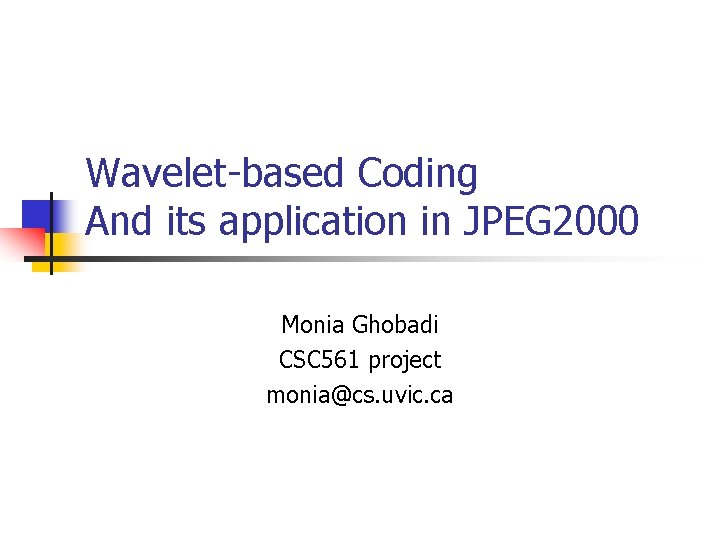 Wavelet-based Coding
And its application in JPEG2000

Monia Ghobadi
CSC561 project
monia@cs.uvic.ca